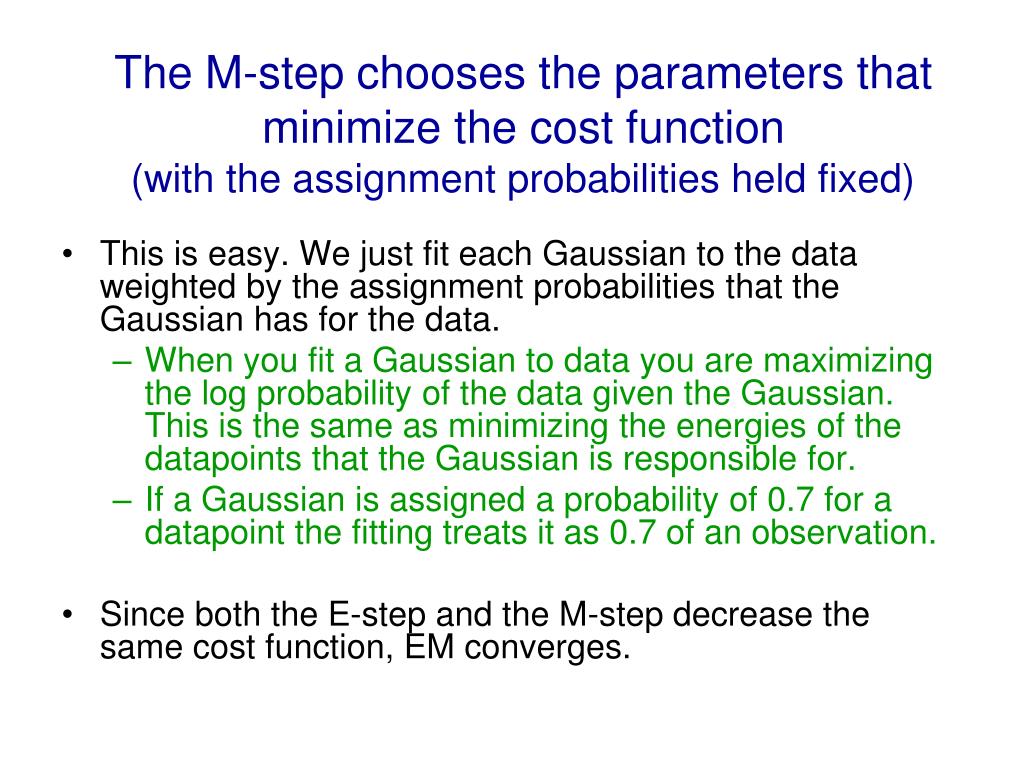 The M-step chooses the parameters that minimize the cost function
(with the assignment probabilities held fixed)

• This is easy. We just fit each Gaussian to the data weighted by the assignment probabilities that the Gaussian has for the data.
– When you fit a Gaussian to data you are maximizing the log probability of the data given the Gaussian. This is the same as minimizing the energies of the datapoints that the Gaussian is responsible for.
– If a Gaussian is assigned a probability of 0.7 for a datapoint the fitting treats it as 0.7 of an observation.

• Since both the E-step and the M-step decrease the same cost function, EM converges.